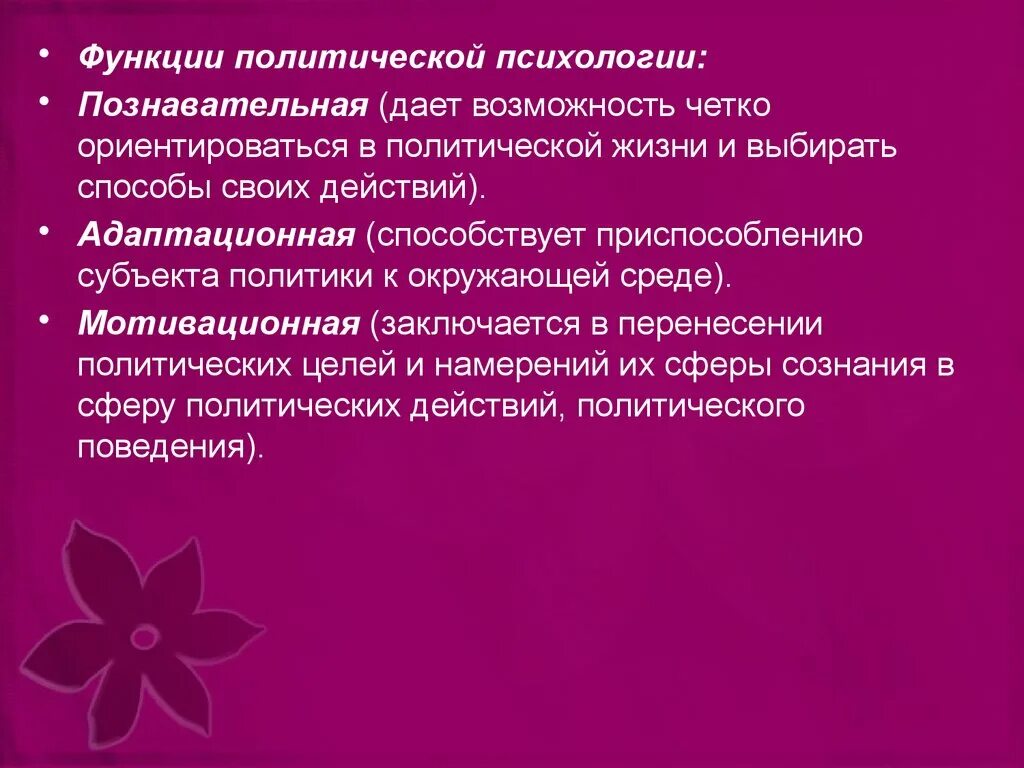 • Функции политической психологии:
• Познавательная (дает возможность четко ориентироваться в политической жизни и выбирать способы своих действий).
• Адаптационная (способствует приспособлению субъекта политики к окружающей среде).
• Мотивационная (заключается в перенесении политических целей и намерений их сферы сознания в сферу политических действий, политического поведения).